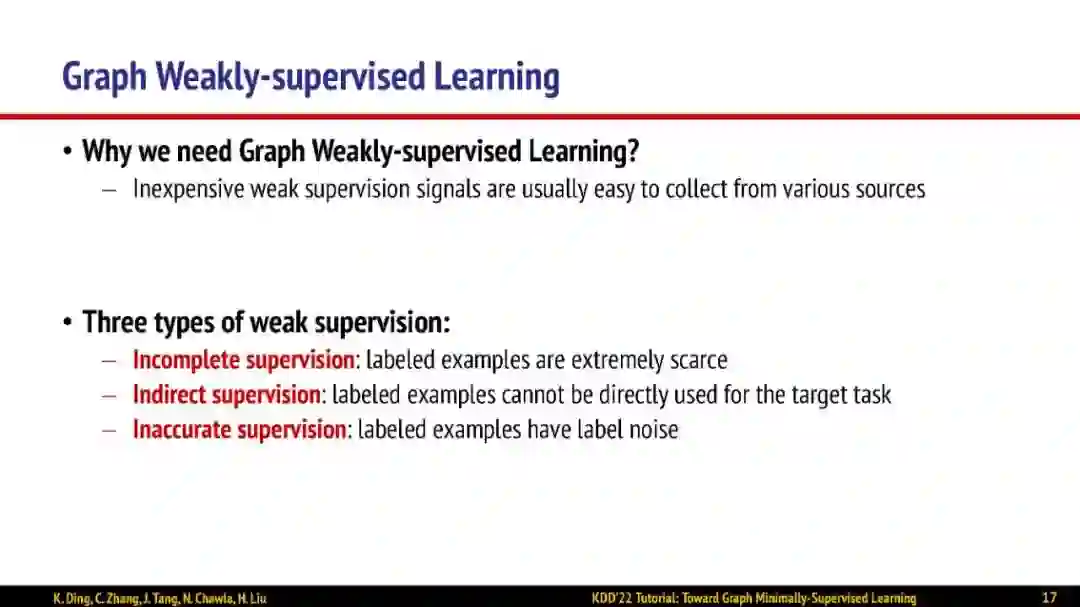 Graph Weakly-supervised Learning

• Why we need Graph Weakly-supervised Learning?
– Inexpensive weak supervision signals are usually easy to collect from various sources

• Three types of weak supervision:
– Incomplete supervision: labeled examples are extremely scarce
– Indirect supervision: labeled examples cannot be directly used for the target task
– Inaccurate supervision: labeled examples have label noise

K. Ding, C. Zhang, J. Tang, N. Chawla, H. Liu
KDD'22 Tutorial: Toward Graph Minimally-Supervised Learning
17